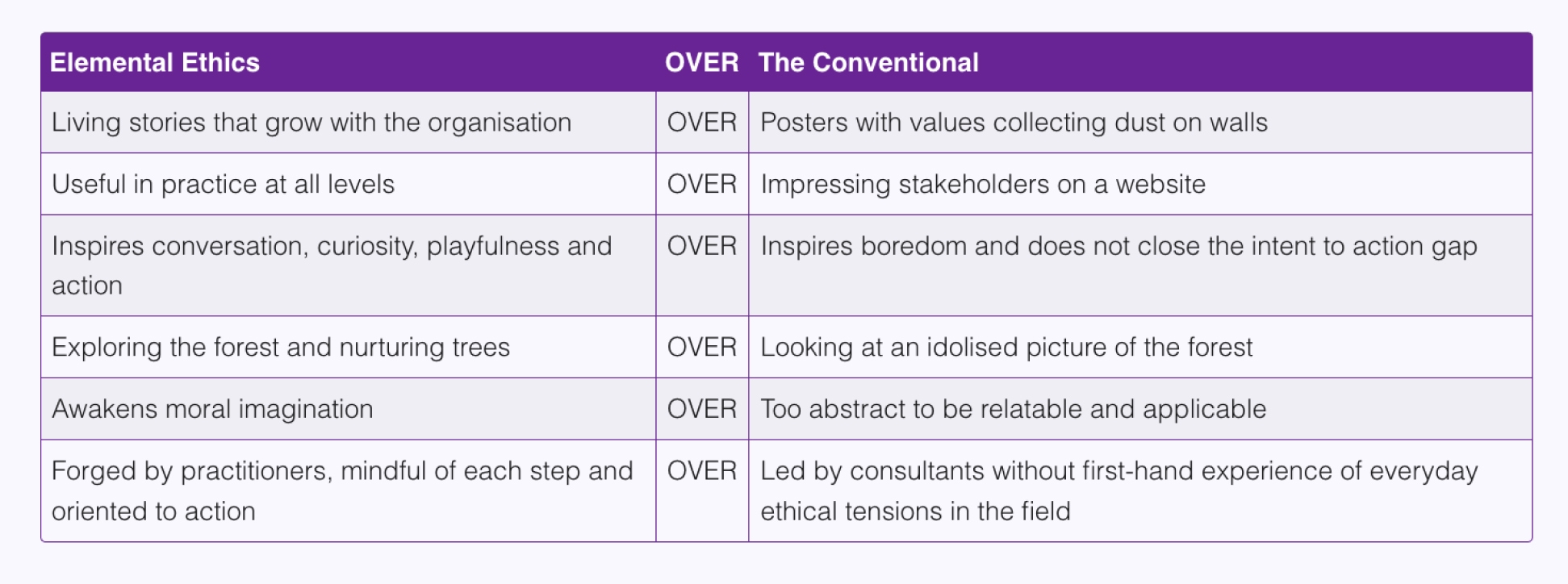 | Elemental Ethics | OVER | The Conventional |
|---|---|---|
| Living stories that grow with the organisation | OVER | Posters with values collecting dust on walls |
| Useful in practice at all levels | OVER | Impressing stakeholders on a website |
| Inspires conversation, curiosity, playfulness and action | OVER | Inspires boredom and does not close the intent to action gap |
| Exploring the forest and nurturing trees | OVER | Looking at an idolised picture of the forest |
| Awakens moral imagination | OVER | Too abstract to be relatable and applicable |
| Forged by practitioners, mindful of each step and oriented to action | OVER | Led by consultants without first-hand experience of everyday ethical tensions in the field |